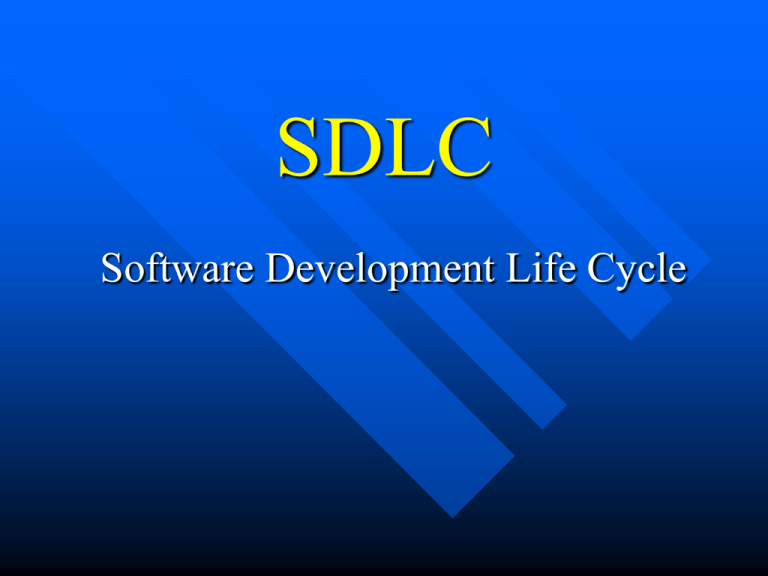 SDLC

Software Development Life Cycle